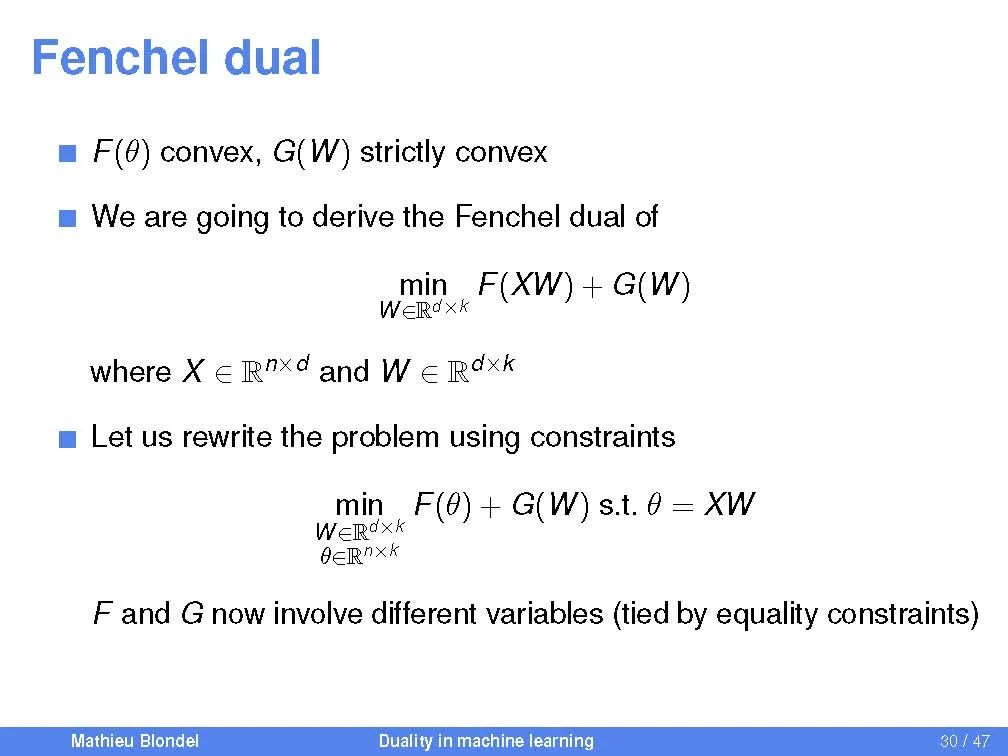 Fenchel dual

$F(\theta)$ convex, $G(W)$ strictly convex

We are going to derive the Fenchel dual of

$$\min_{W \in \mathbb{R}^{d \times k}} F(XW) + G(W)$$

where $X \in \mathbb{R}^{n \times d}$ and $W \in \mathbb{R}^{d \times k}$

Let us rewrite the problem using constraints

$$\min_{\substack{W \in \mathbb{R}^{d \times k} \\ \theta \in \mathbb{R}^{n \times k}}} F(\theta) + G(W) \text{ s.t. } \theta = XW$$

$F$ and $G$ now involve different variables (tied by equality constraints)

Mathieu Blondel Duality in machine learning 30 / 47